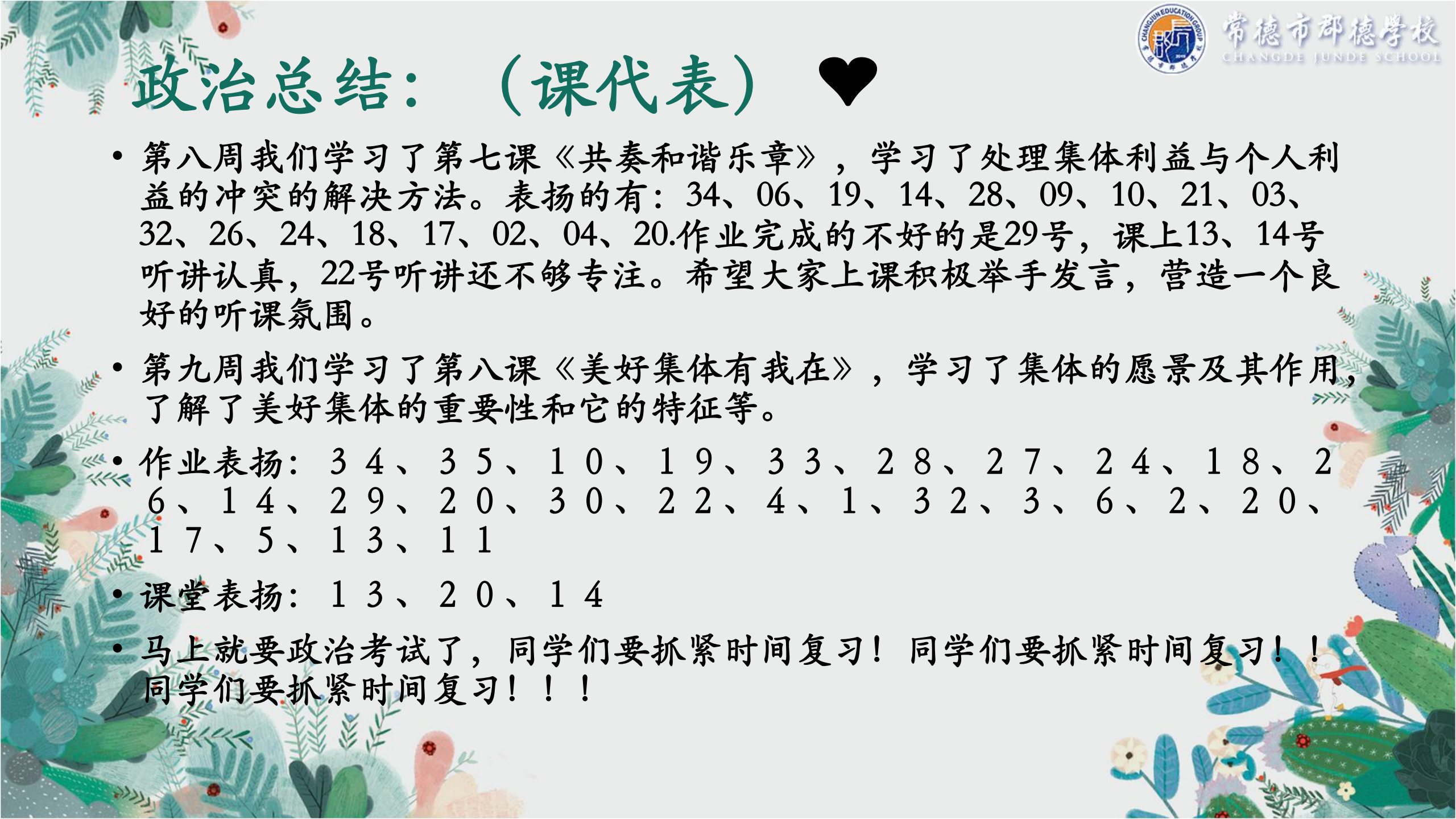 常德市郡德学校
CHANGDE JUNDE SCHOOL

政治总结：（课代表）❤

• 第八周我们学习了第七课《共奏和谐乐章》，学习了处理集体利益与个人利益的冲突的解决方法。表扬的有：34、06、19、14、28、09、10、21、03、32、26、24、18、17、02、04、20.作业完成的不好的是29号，课上13、14号听讲认真，22号听讲还不够专注。希望大家上课积极举手发言，营造一个良好的听课氛围。

• 第九周我们学习了第八课《美好集体有我在》，学习了集体的愿景及其作用，了解了美好集体的重要性和它的特征等。

• 作业表扬：３４、３５、１０、１９、３３、２８、２７、２４、１８、２６、１４、２９、２０、３０、２２、４、１、３２、３、６、２、２０、１７、５、１３、１１

• 课堂表扬：１３、２０、１４

• 马上就要政治考试了，同学们要抓紧时间复习！同学们要抓紧时间复习！！同学们要抓紧时间复习！！！